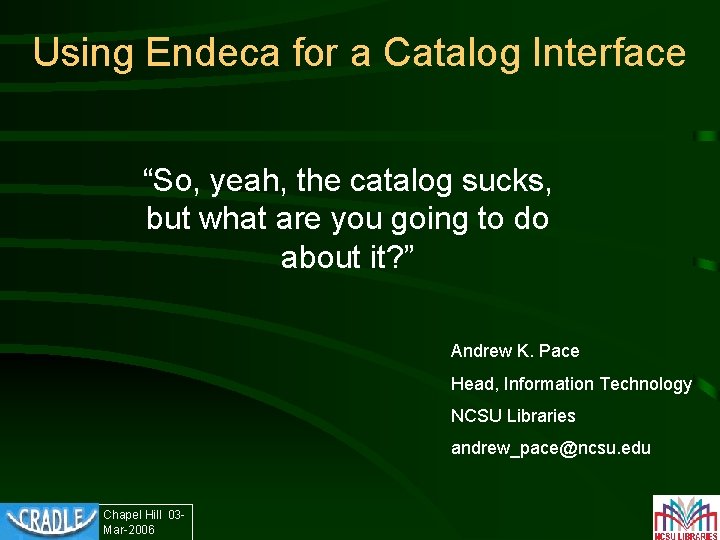 Using Endeca for a Catalog Interface

“So, yeah, the catalog sucks, but what are you going to do about it?”

Andrew K. Pace

Head, Information Technology

NCSU Libraries

andrew_pace@ncsu.edu

CRADLE

Chapel Hill 03-Mar-2006

NCSU LIBRARIES